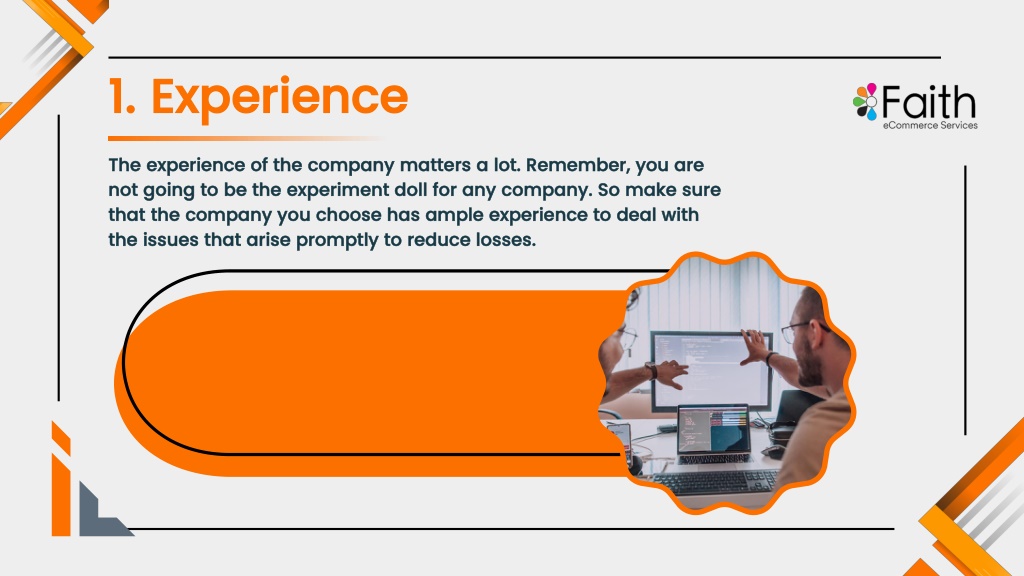 1. Experience

Faith
eCommerce Services

The experience of the company matters a lot. Remember, you are not going to be the experiment doll for any company. So make sure that the company you choose has ample experience to deal with the issues that arise promptly to reduce losses.